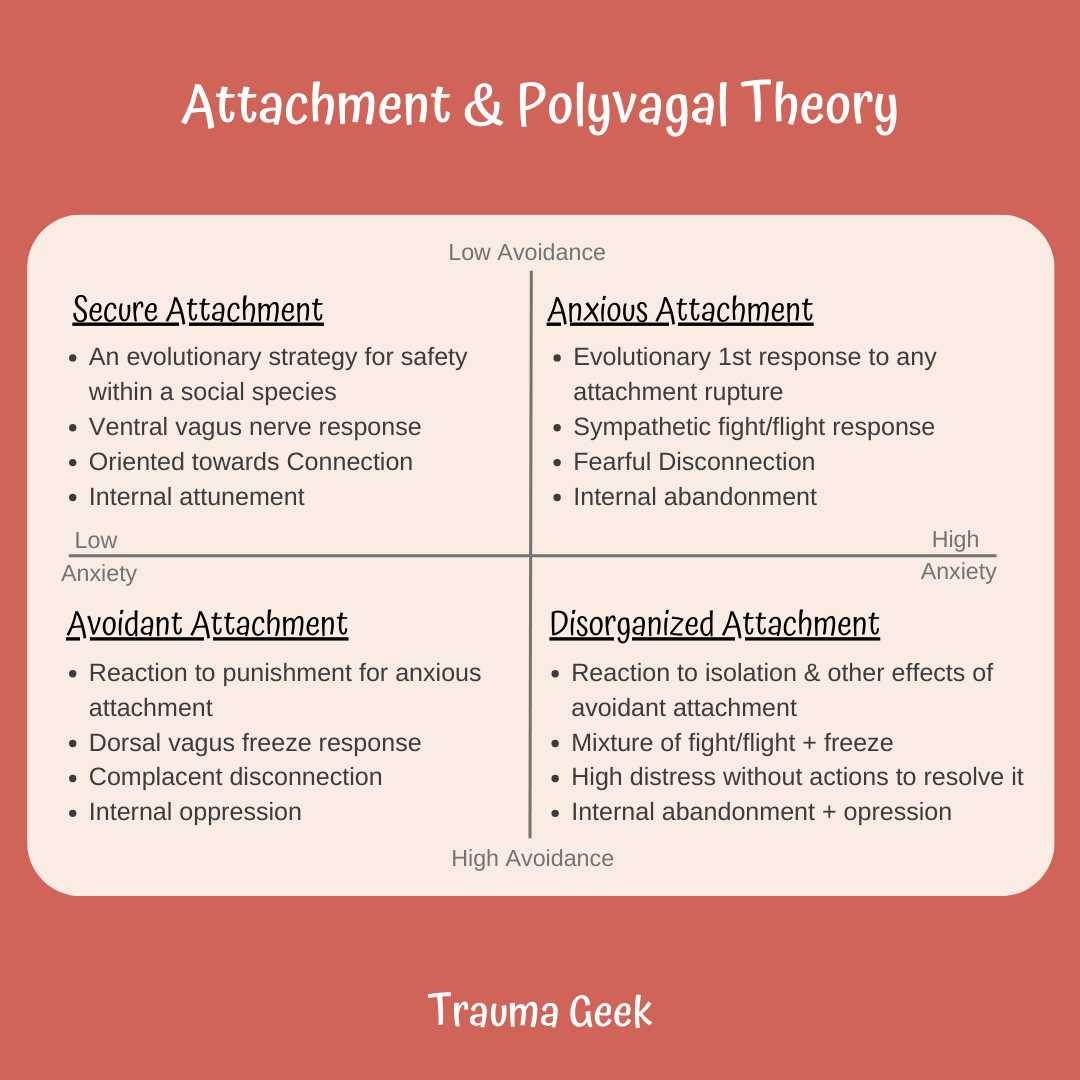 Attachment & Polyvagal Theory

Low Avoidance

Secure Attachment

- An evolutionary strategy for safety within a social species
- Ventral vagus nerve response
- Oriented towards Connection
- Internal attunement

Anxious Attachment

- Evolutionary 1st response to any attachment rupture
- Sympathetic fight/flight response
- Fearful Disconnection
- Internal abandonment

Low Anxiety

High Anxiety

Avoidant Attachment

- Reaction to punishment for anxious attachment
- Dorsal vagus freeze response
- Complacent disconnection
- Internal oppression

Disorganized Attachment

- Reaction to isolation & other effects of avoidant attachment
- Mixture of fight/flight + freeze
- High distress without actions to resolve it
- Internal abandonment + opression

High Avoidance

Trauma Geek